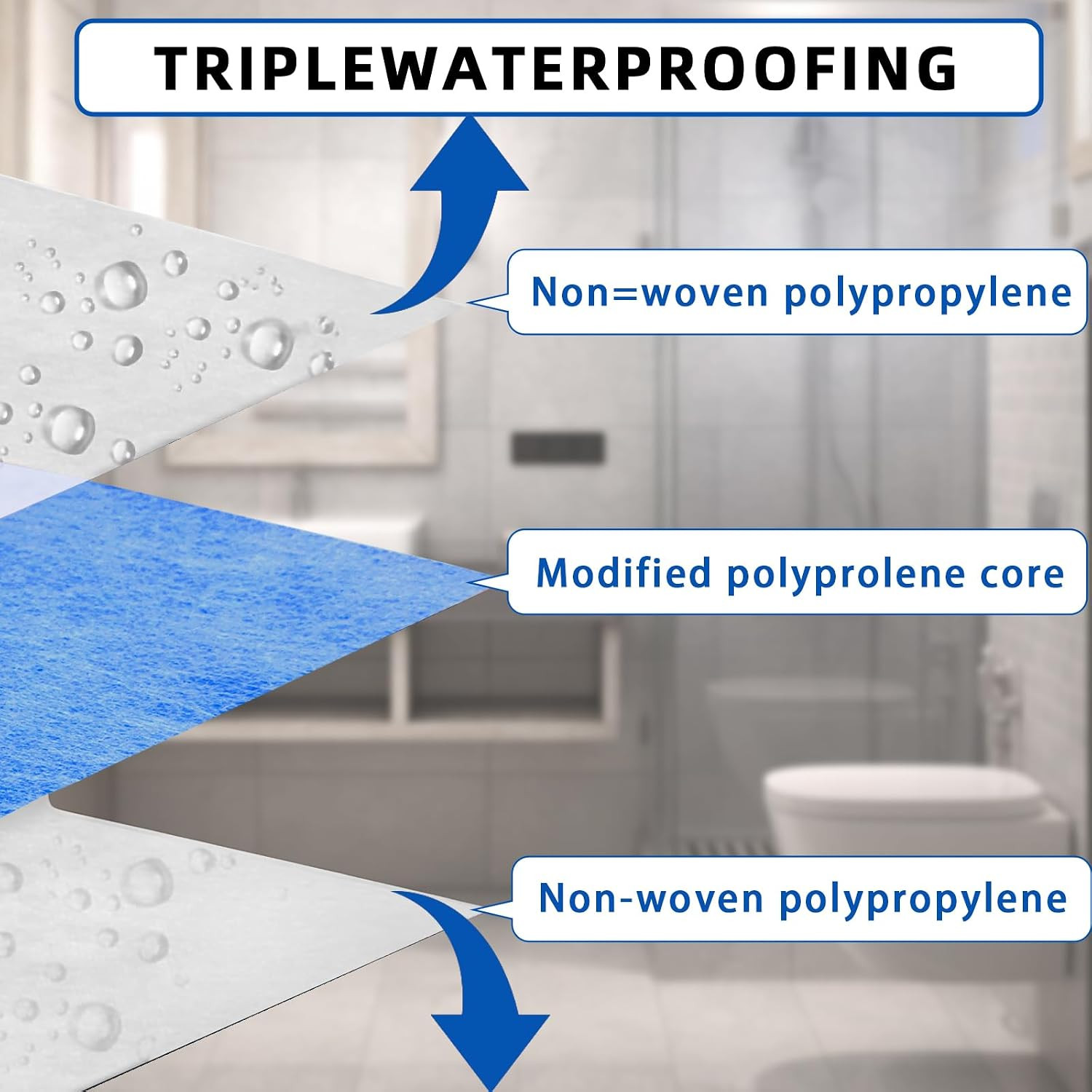 TRIPLEWATERPROOFING

Non=woven polypropylene

Modified polyprolene core

Non-woven polypropylene